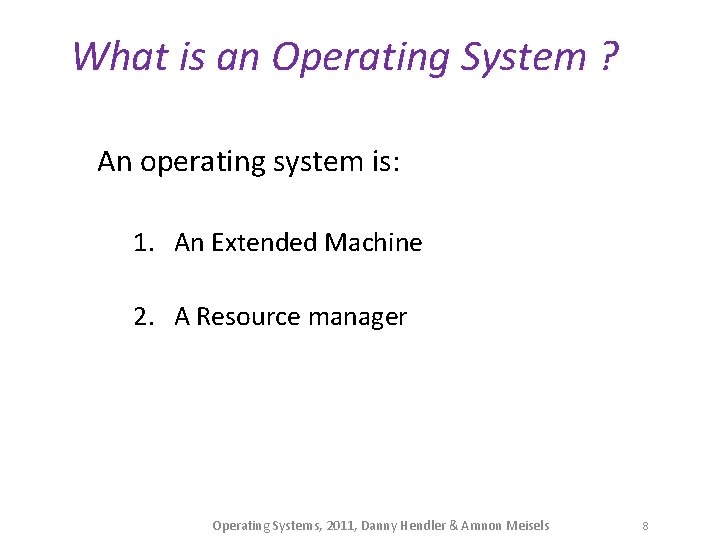 What is an Operating System ?

An operating system is:

1. An Extended Machine

2. A Resource manager

Operating Systems, 2011, Danny Hendler & Amnon Meisels

8